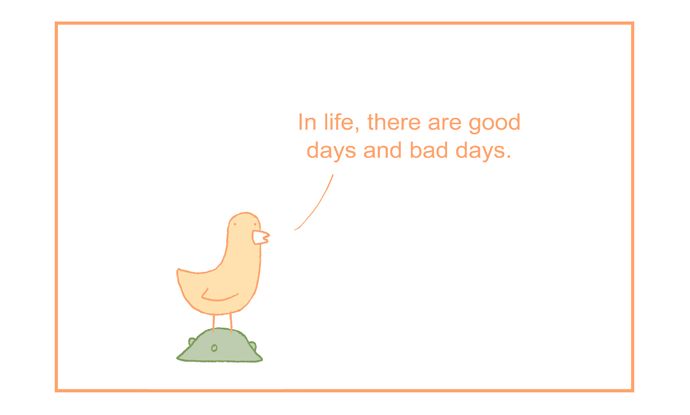 In life, there are good days and bad days.